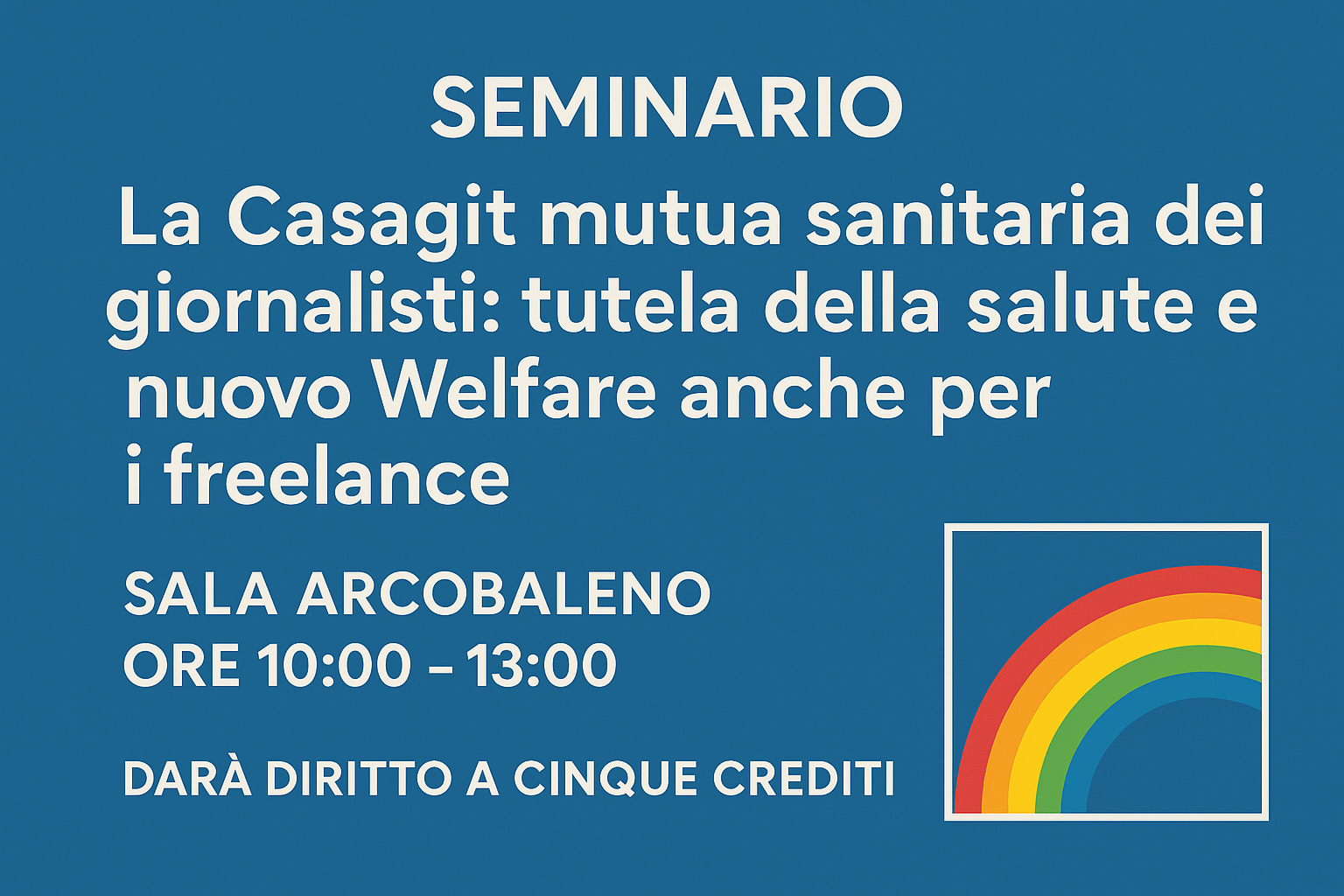 SEMINARIO

La Casagit mutua sanitaria dei giornalisti: tutela della salute e nuovo Welfare anche per i freelance

SALA ARCOBALENO
ORE 10:00 – 13:00

DARÀ DIRITTO A CINQUE CREDITI